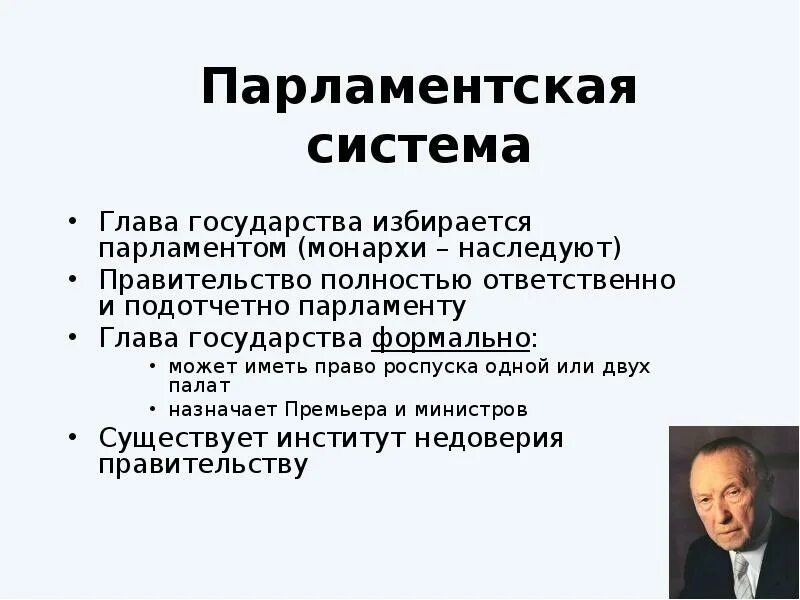 Парламентская система

• Глава государства избирается парламентом (монархи – наследуют)
• Правительство полностью ответственно и подотчетно парламенту
• Глава государства формально:
  • может иметь право роспуска одной или двух палат
  • назначает Премьера и министров
• Существует институт недоверия правительству